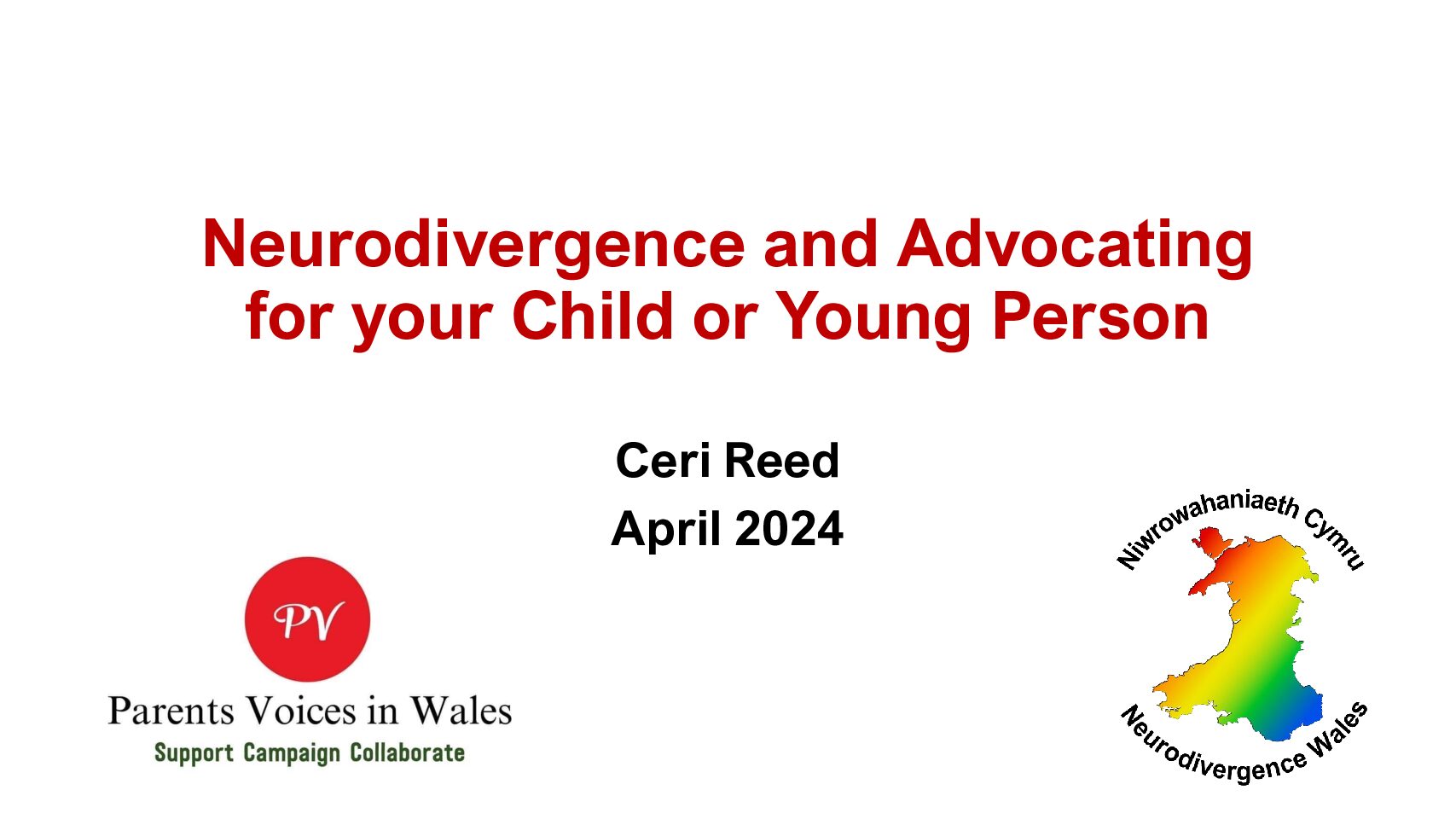 Neurodivergence and Advocating for your Child or Young Person

Ceri Reed
April 2024

PV
Parents Voices in Wales
Support Campaign Collaborate

Niwrowahaniaeth Cymru
Neurodivergence Wales